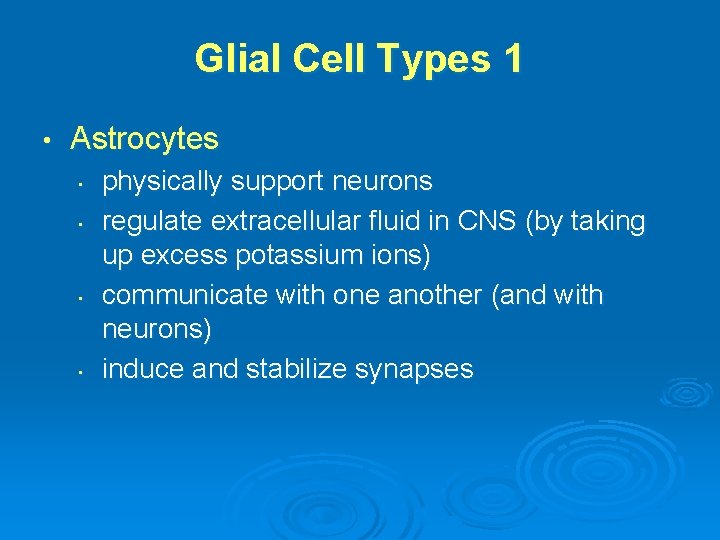 Glial Cell Types 1

• Astrocytes
  • physically support neurons
  • regulate extracellular fluid in CNS (by taking up excess potassium ions)
  • communicate with one another (and with neurons)
  • induce and stabilize synapses